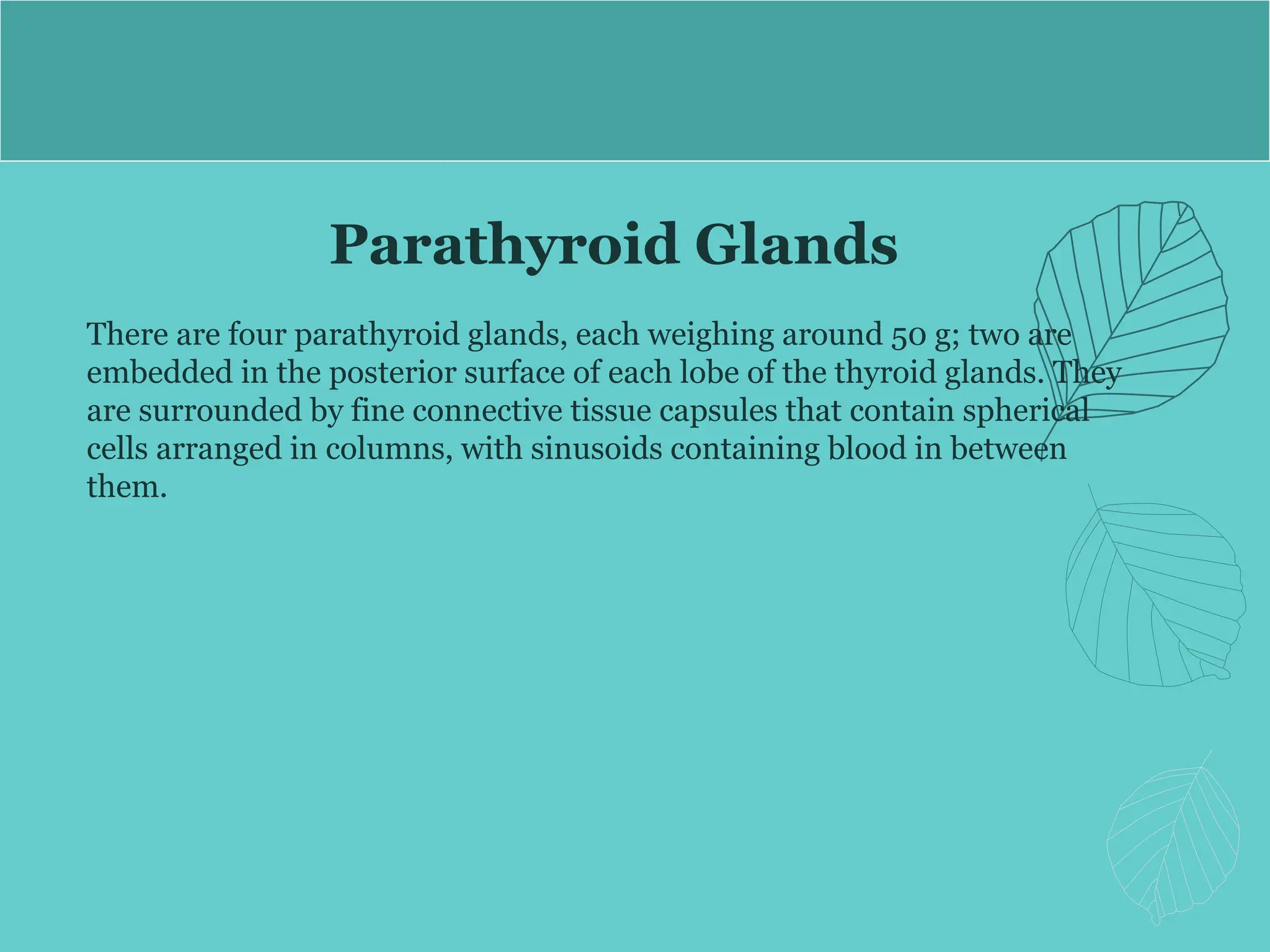 Parathyroid Glands

There are four parathyroid glands, each weighing around 50 g; two are embedded in the posterior surface of each lobe of the thyroid glands. They are surrounded by fine connective tissue capsules that contain spherical cells arranged in columns, with sinusoids containing blood in between them.